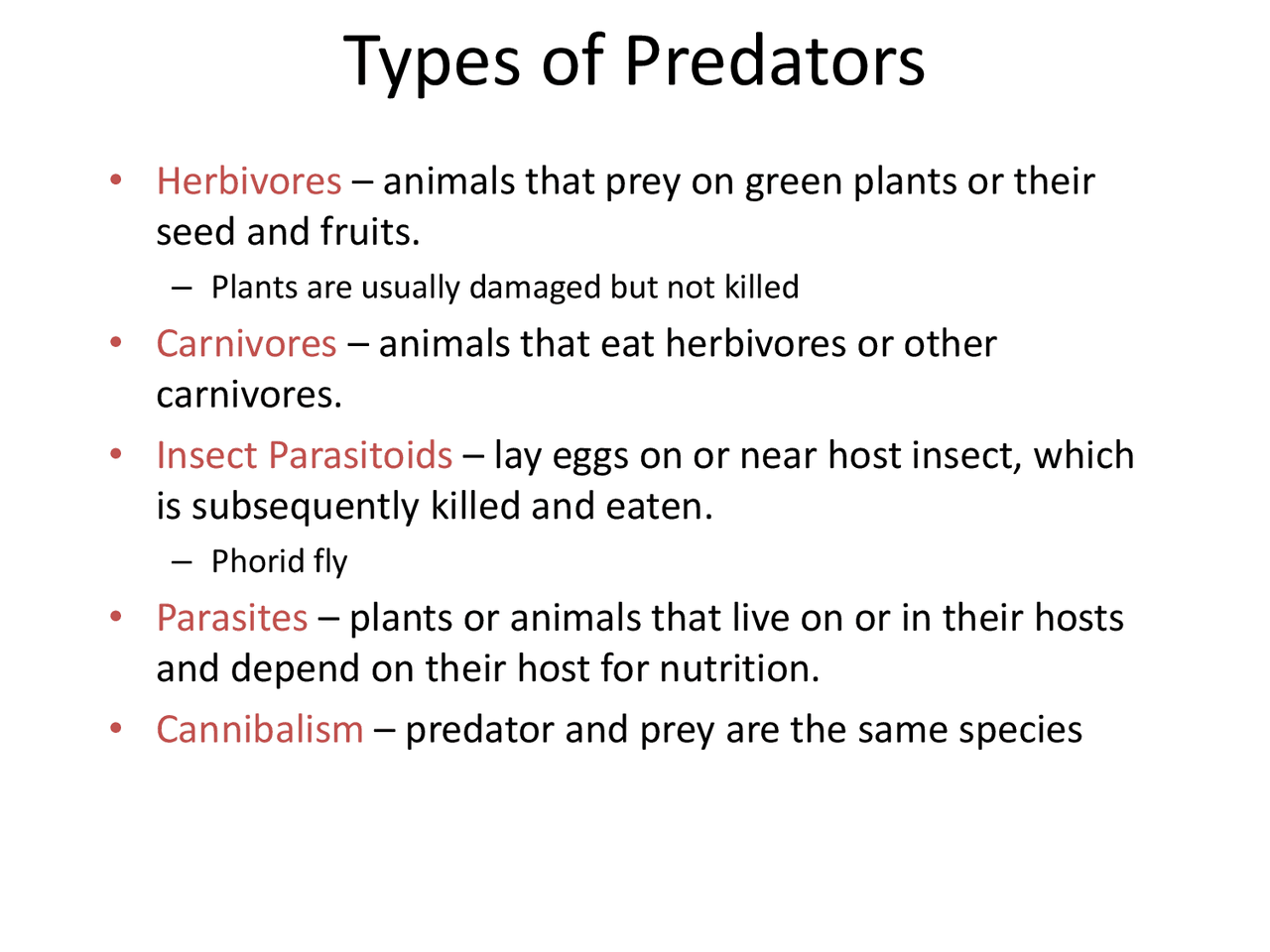 Types of Predators

• Herbivores – animals that prey on green plants or their seed and fruits.
  – Plants are usually damaged but not killed
• Carnivores – animals that eat herbivores or other carnivores.
• Insect Parasitoids – lay eggs on or near host insect, which is subsequently killed and eaten.
  – Phorid fly
• Parasites – plants or animals that live on or in their hosts and depend on their host for nutrition.
• Cannibalism – predator and prey are the same species